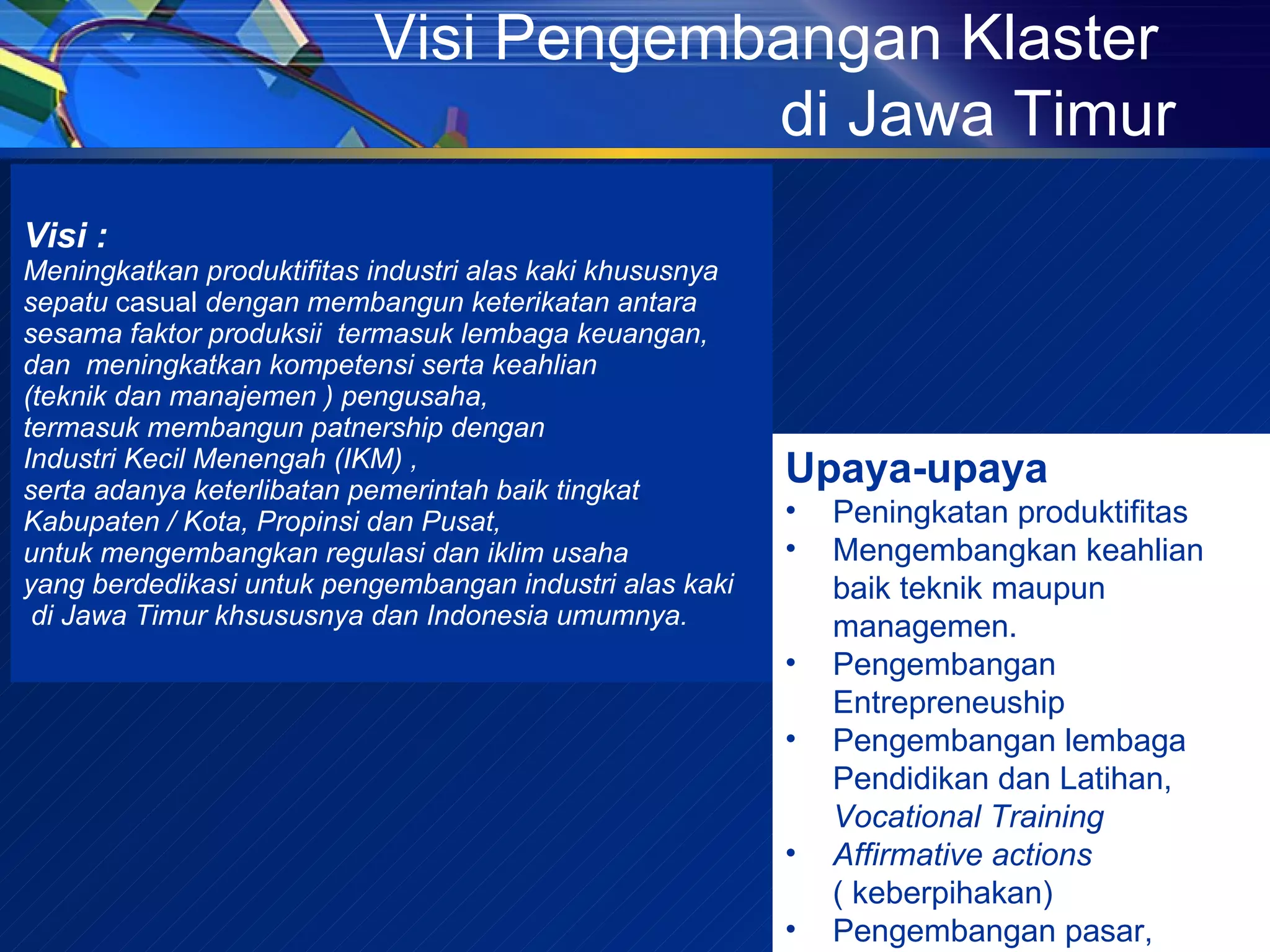 Visi Pengembangan Klaster di Jawa Timur

Visi :
Meningkatkan produktifitas industri alas kaki khususnya sepatu casual dengan membangun keterikatan antara sesama faktor produksii termasuk lembaga keuangan, dan meningkatkan kompetensi serta keahlian (teknik dan manajemen ) pengusaha,
termasuk membangun patnership dengan Industri Kecil Menengah (IKM) ,
serta adanya keterlibatan pemerintah baik tingkat Kabupaten / Kota, Propinsi dan Pusat,
untuk mengembangkan regulasi dan iklim usaha yang berdedikasi untuk pengembangan industri alas kaki di Jawa Timur khsususnya dan Indonesia umumnya.

Upaya-upaya
• Peningkatan produktifitas
• Mengembangkan keahlian baik teknik maupun managemen.
• Pengembangan Entrepreneuship
• Pengembangan lembaga Pendidikan dan Latihan, Vocational Training
• Affirmative actions ( keberpihakan)
• Pengembangan pasar,